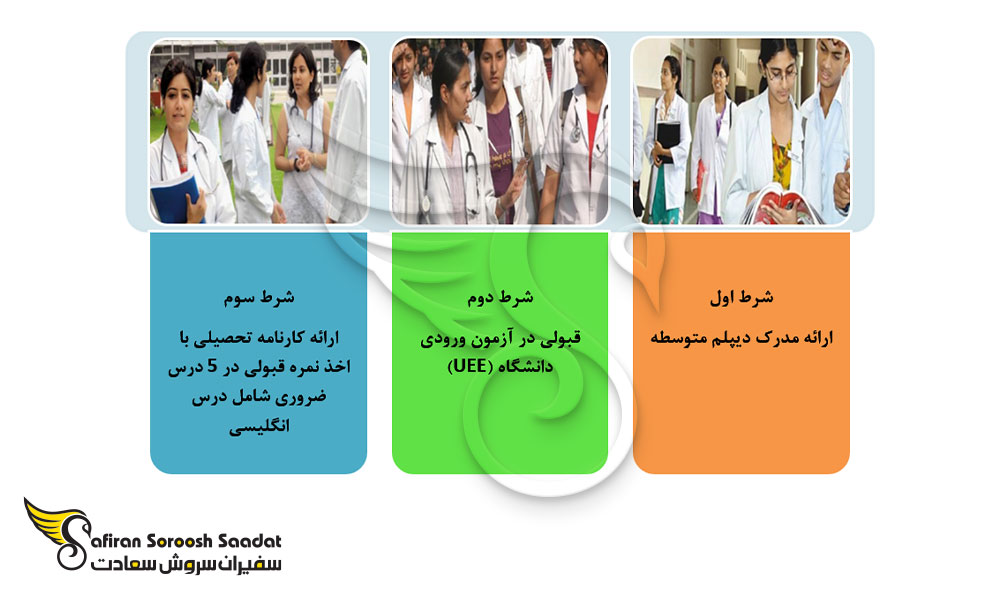 شرط اول

ارائه مدرک دیپلم متوسطه

شرط دوم

قبولی در آزمون ورودی دانشگاه (UEE)

شرط سوم

ارائه کارنامه تحصیلی با اخذ نمره قبولی در 5 درس ضروری شامل درس انگلیسی

Safiran Soroosh Saadat
سفیران سروش سعادت